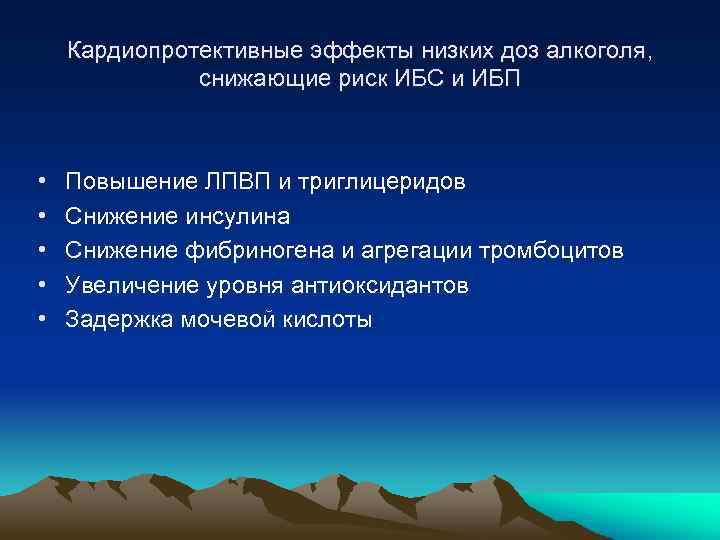 Кардиопротективные эффекты низких доз алкоголя, снижающие риск ИБС и ИБП

• Повышение ЛПВП и триглицеридов
• Снижение инсулина
• Снижение фибриногена и агрегации тромбоцитов
• Увеличение уровня антиоксидантов
• Задержка мочевой кислоты